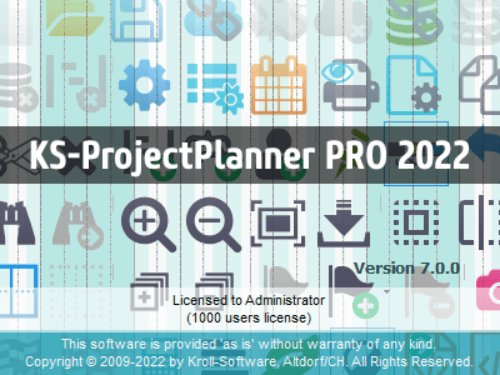 KS-ProjectPlanner PRO 2022

Version 7.0.0

Licensed to Administrator
(1000 users license)

This software is provided 'as is' without warranty of any kind.
Copyright © 2009-2022 by Kroll-Software, Altdorf/CH. All Rights Reserved.